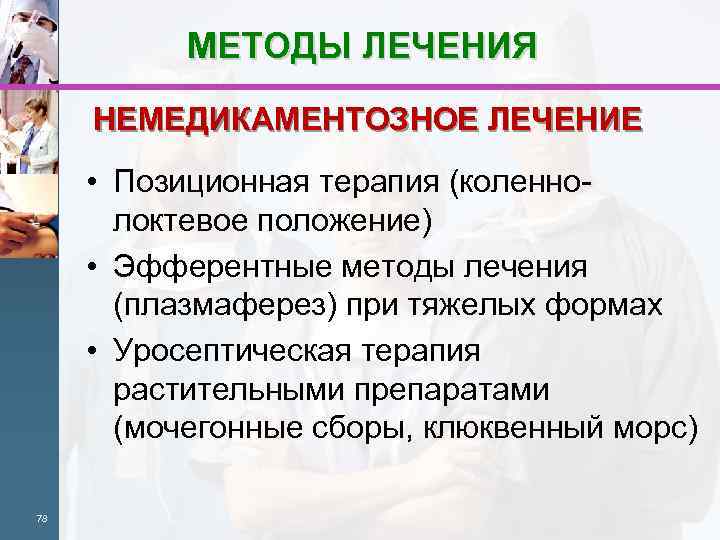 МЕТОДЫ ЛЕЧЕНИЯ

НЕМЕДИКАМЕНТОЗНОЕ ЛЕЧЕНИЕ

• Позиционная терапия (коленно-локтевое положение)
• Эфферентные методы лечения (плазмаферез) при тяжелых формах
• Уросептическая терапия растительными препаратами (мочегонные сборы, клюквенный морс)

78